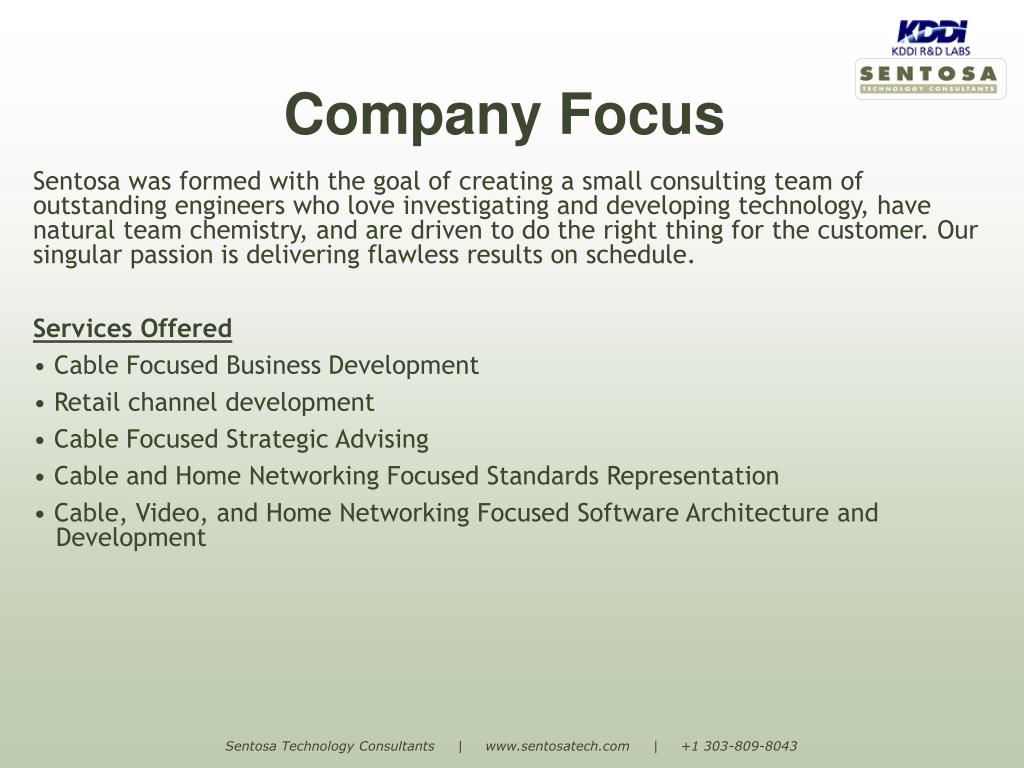 KDDI
KDDI R&D LABS
SENTOSA
TECHNOLOGY CONSULTANTS

Company Focus

Sentosa was formed with the goal of creating a small consulting team of outstanding engineers who love investigating and developing technology, have natural team chemistry, and are driven to do the right thing for the customer. Our singular passion is delivering flawless results on schedule.

Services Offered
• Cable Focused Business Development
• Retail channel development
• Cable Focused Strategic Advising
• Cable and Home Networking Focused Standards Representation
• Cable, Video, and Home Networking Focused Software Architecture and Development

Sentosa Technology Consultants | www.sentosatech.com | +1 303-809-8043